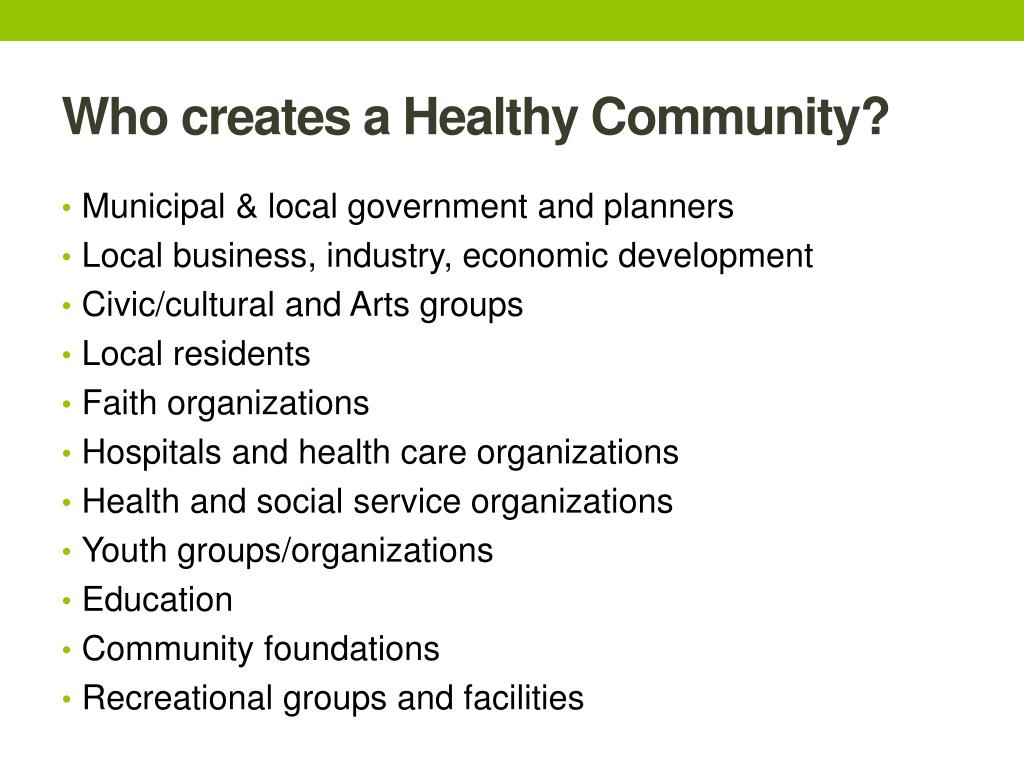 Who creates a Healthy Community?

• Municipal & local government and planners
• Local business, industry, economic development
• Civic/cultural and Arts groups
• Local residents
• Faith organizations
• Hospitals and health care organizations
• Health and social service organizations
• Youth groups/organizations
• Education
• Community foundations
• Recreational groups and facilities